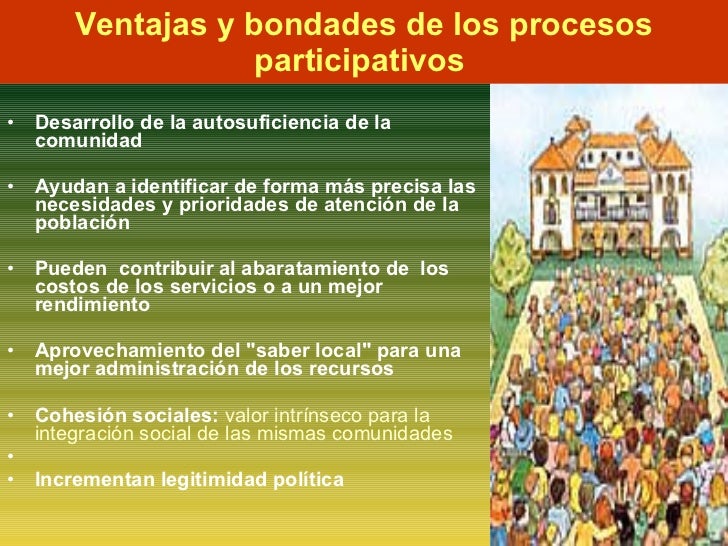 Ventajas y bondades de los procesos participativos

• Desarrollo de la autosuficiencia de la comunidad

• Ayudan a identificar de forma más precisa las necesidades y prioridades de atención de la población

• Pueden contribuir al abaratamiento de los costos de los servicios o a un mejor rendimiento

• Aprovechamiento del "saber local" para una mejor administración de los recursos

• Cohesión sociales: valor intrínseco para la integración social de las mismas comunidades
•
• Incrementan legitimidad política